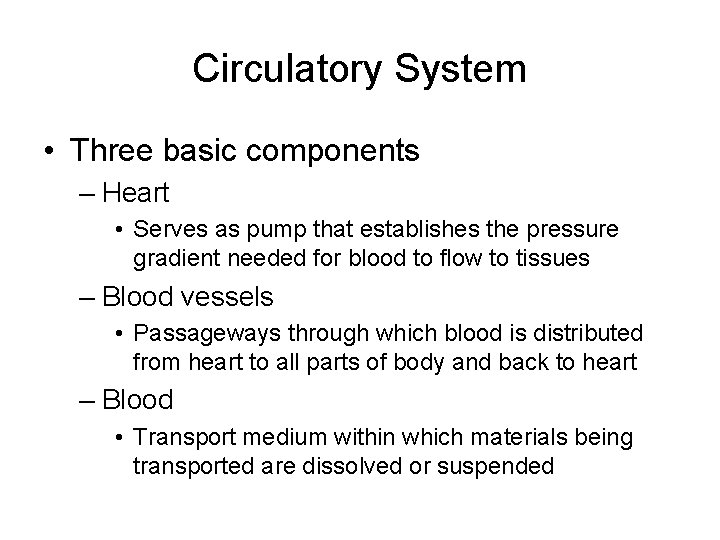 Circulatory System

• Three basic components
– Heart
• Serves as pump that establishes the pressure gradient needed for blood to flow to tissues
– Blood vessels
• Passageways through which blood is distributed from heart to all parts of body and back to heart
– Blood
• Transport medium within which materials being transported are dissolved or suspended